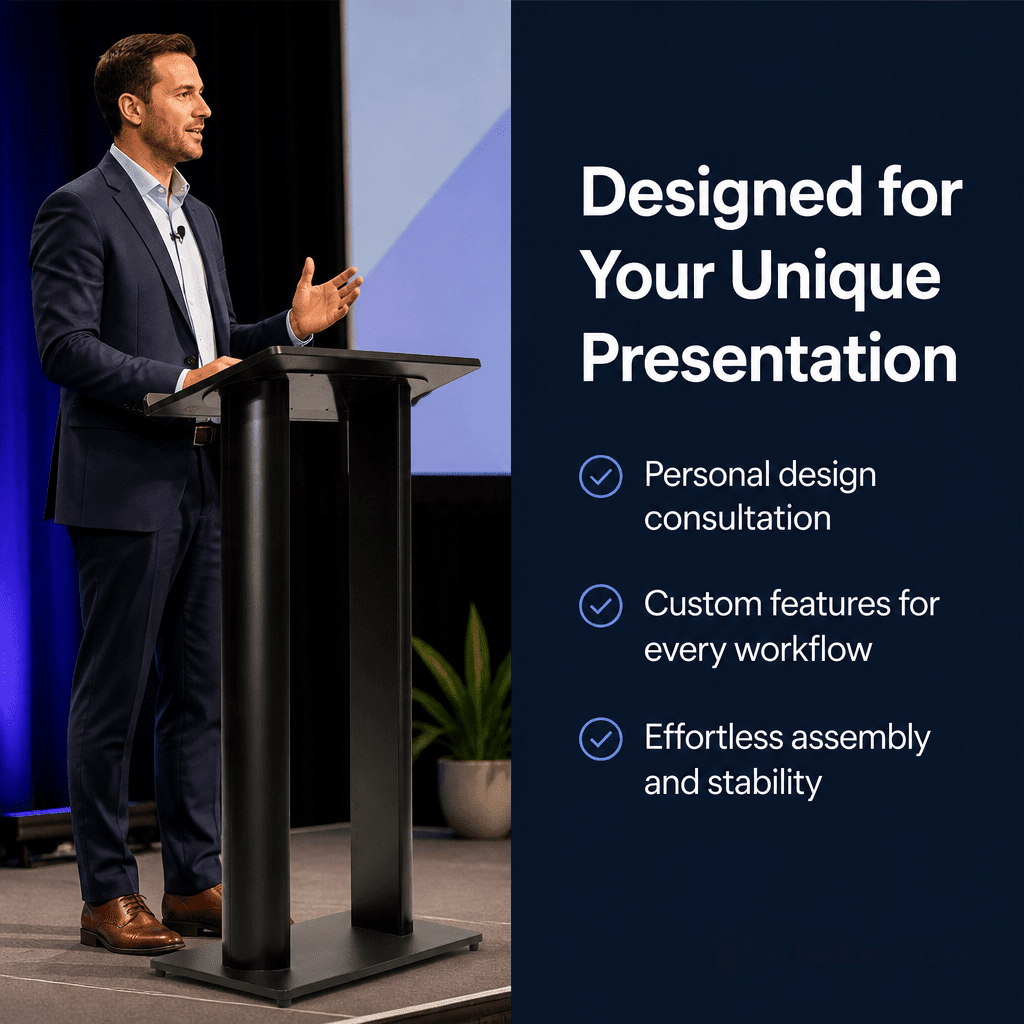 Designed for Your Unique Presentation

Personal design consultation

Custom features for every workflow

Effortless assembly and stability